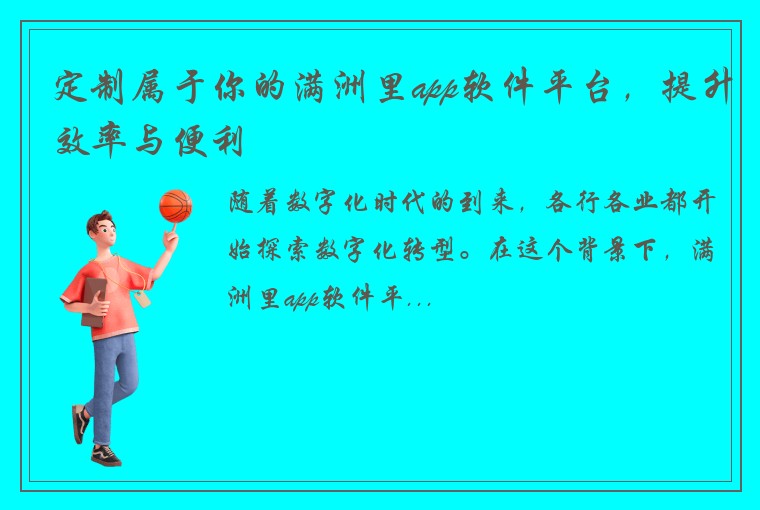 定制属于你的满洲里app软件平台，提升效率与便利

随着数字化时代的到来，各行各业都开始探索数字化转型。在这个背景下，满洲里app软件平...